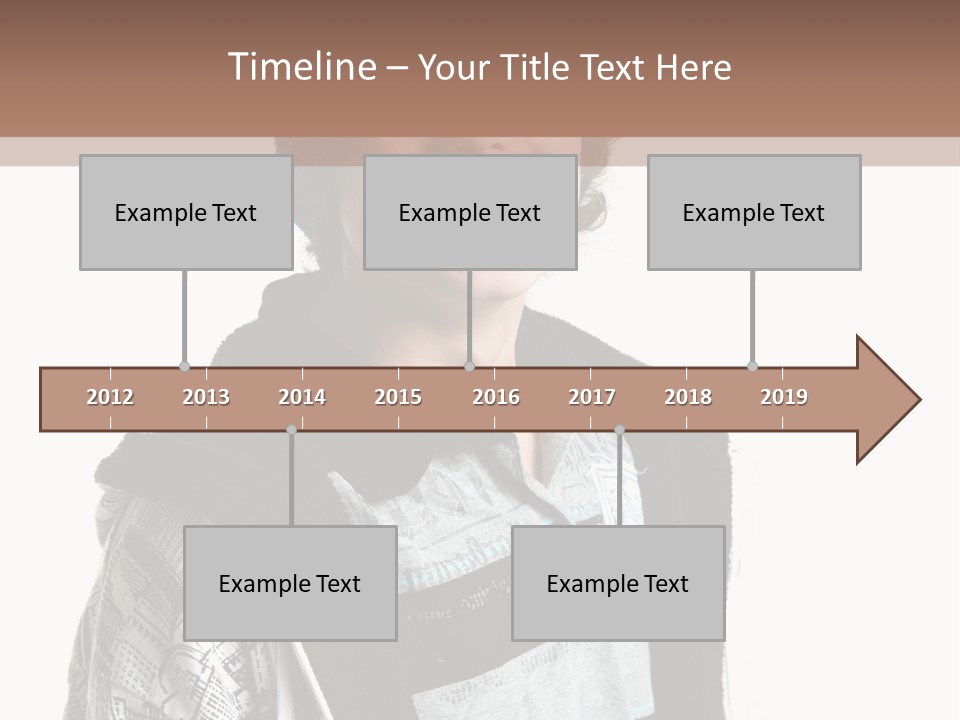 Timeline – Your Title Text Here

Example Text

Example Text

Example Text

2012 2013 2014 2015 2016 2017 2018 2019

Example Text

Example Text